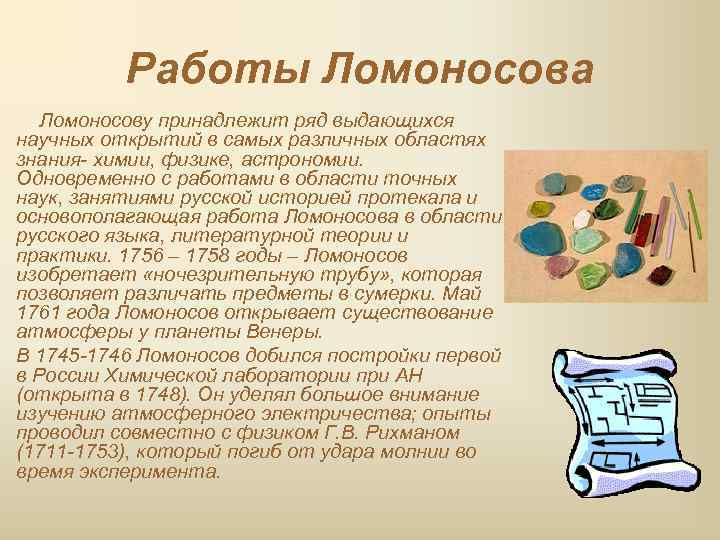 Работы Ломоносова

Ломоносову принадлежит ряд выдающихся научных открытий в самых различных областях знания- химии, физике, астрономии. Одновременно с работами в области точных наук, занятиями русской историей протекала и основополагающая работа Ломоносова в области русского языка, литературной теории и практики. 1756 – 1758 годы – Ломоносов изобретает «ночезрительную трубу», которая позволяет различать предметы в сумерки. Май 1761 года Ломоносов открывает существование атмосферы у планеты Венеры.

В 1745-1746 Ломоносов добился постройки первой в России Химической лаборатории при АН (открыта в 1748). Он уделял большое внимание изучению атмосферного электричества; опыты проводил совместно с физиком Г.В. Рихманом (1711-1753), который погиб от удара молнии во время эксперимента.